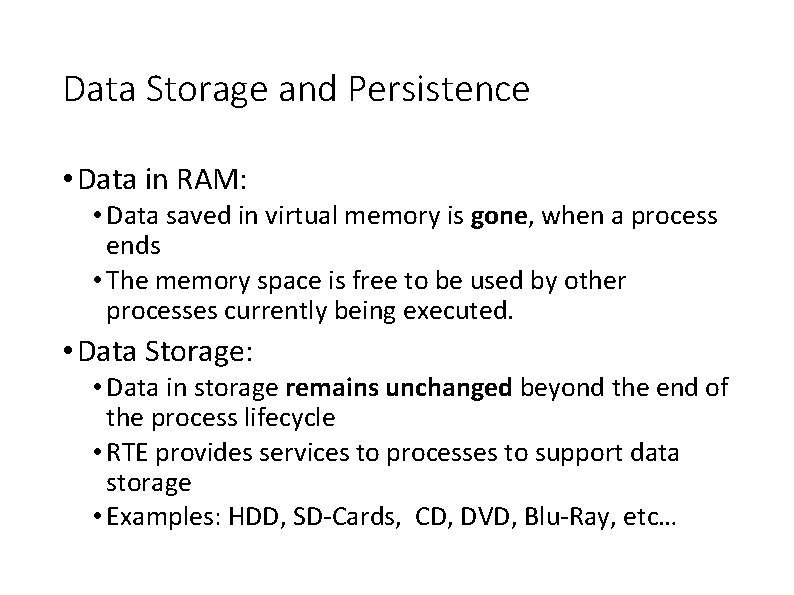 Data Storage and Persistence

• Data in RAM:
  • Data saved in virtual memory is gone, when a process ends
  • The memory space is free to be used by other processes currently being executed.
• Data Storage:
  • Data in storage remains unchanged beyond the end of the process lifecycle
  • RTE provides services to processes to support data storage
  • Examples: HDD, SD-Cards,  CD, DVD, Blu-Ray, etc…